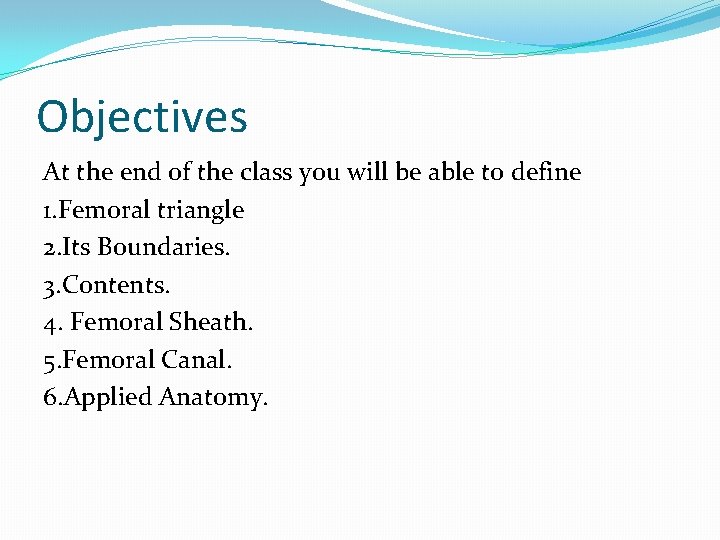 Objectives

At the end of the class you will be able to define
1.Femoral triangle
2.Its Boundaries.
3.Contents.
4. Femoral Sheath.
5.Femoral Canal.
6.Applied Anatomy.